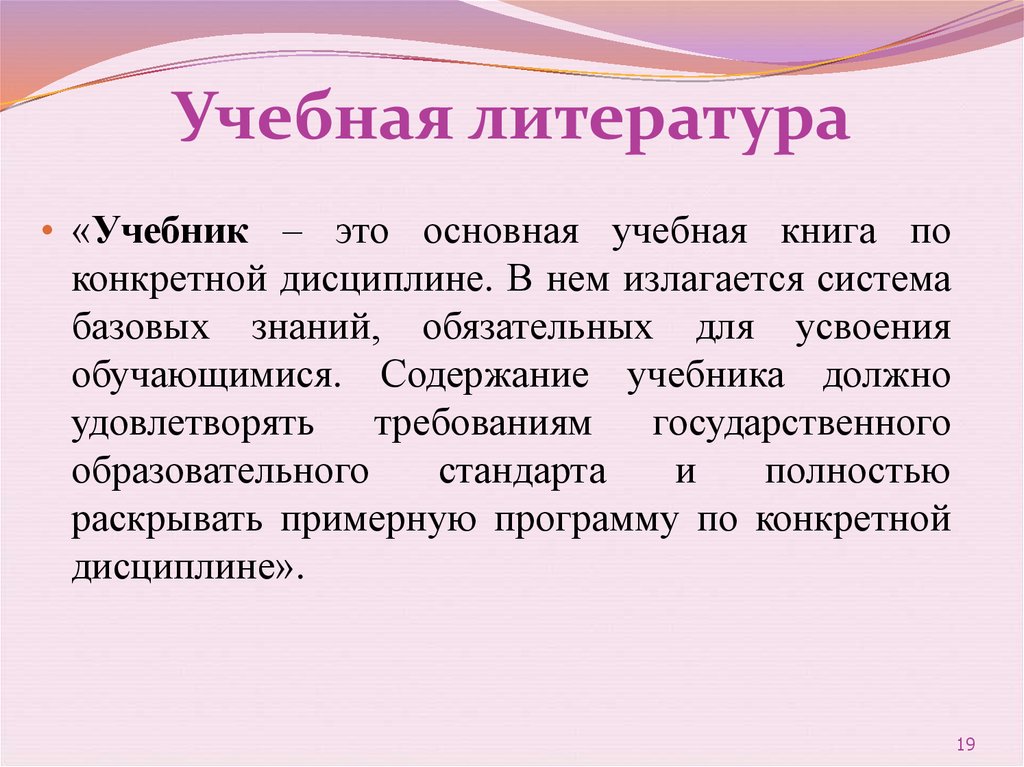 Учебная литература

• «Учебник – это основная учебная книга по конкретной дисциплине. В нем излагается система базовых знаний, обязательных для усвоения обучающимися. Содержание учебника должно удовлетворять требованиям государственного образовательного стандарта и полностью раскрывать примерную программу по конкретной дисциплине».

19